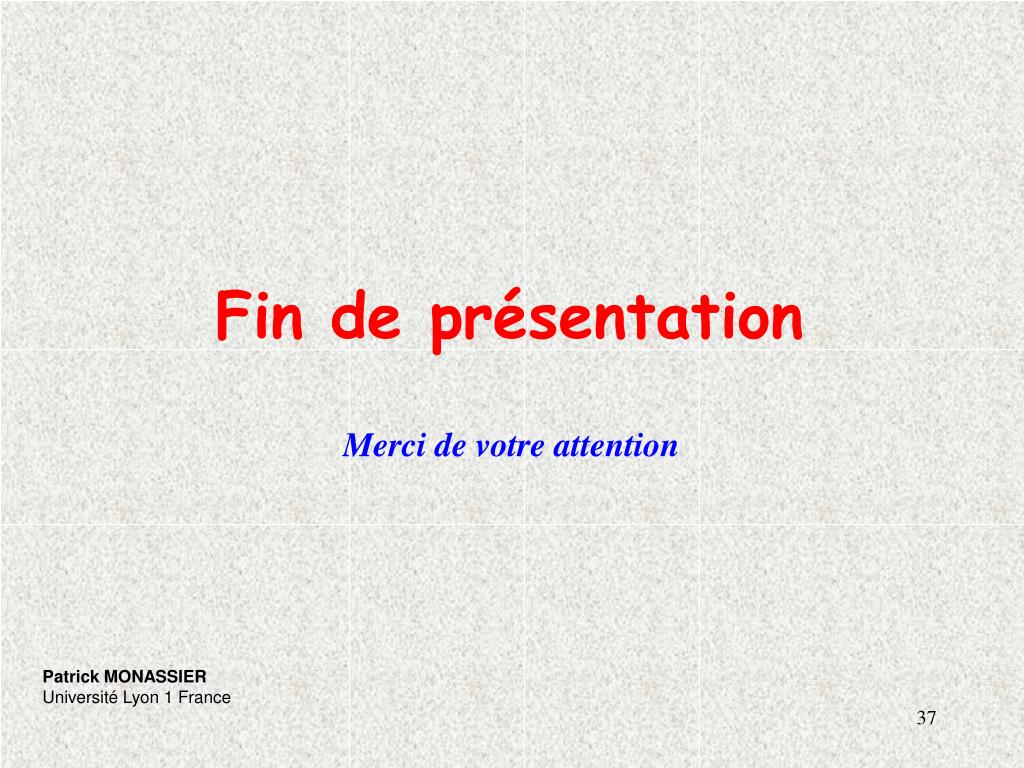 Fin de présentation

Merci de votre attention

Patrick MONASSIER
Université Lyon 1 France

37